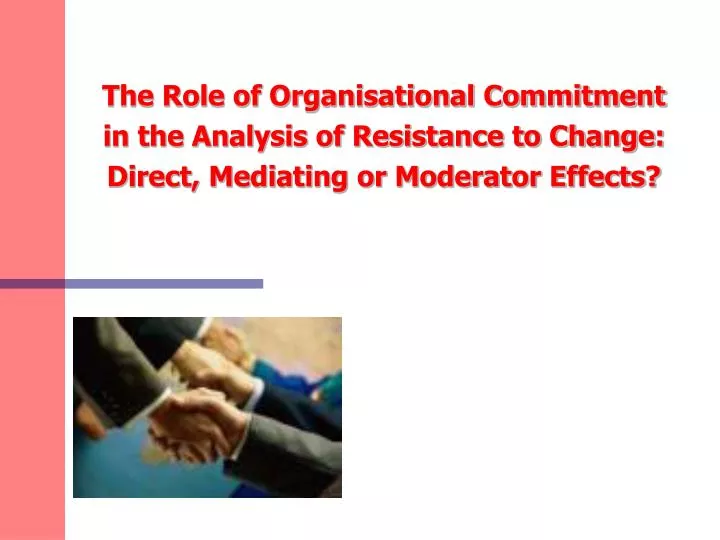 The Role of Organisational Commitment in the Analysis of Resistance to Change: Direct, Mediating or Moderator Effects?